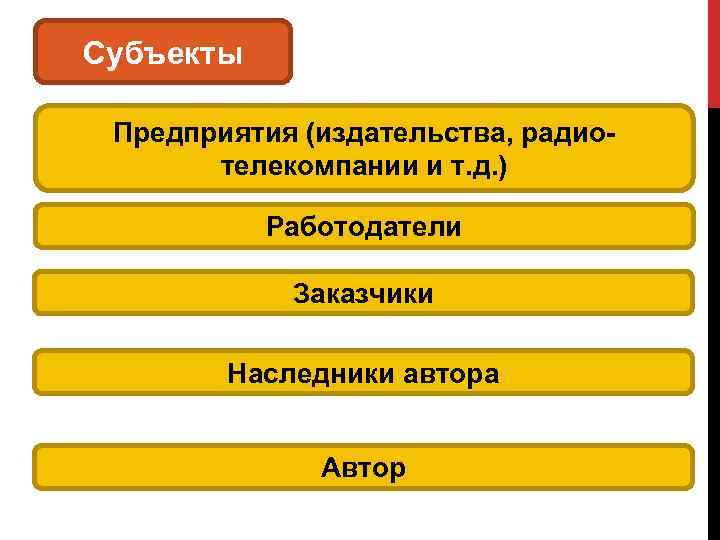 Субъекты

Предприятия (издательства, радио-телекомпании и т.д.)

Работодатели

Заказчики

Наследники автора

Автор